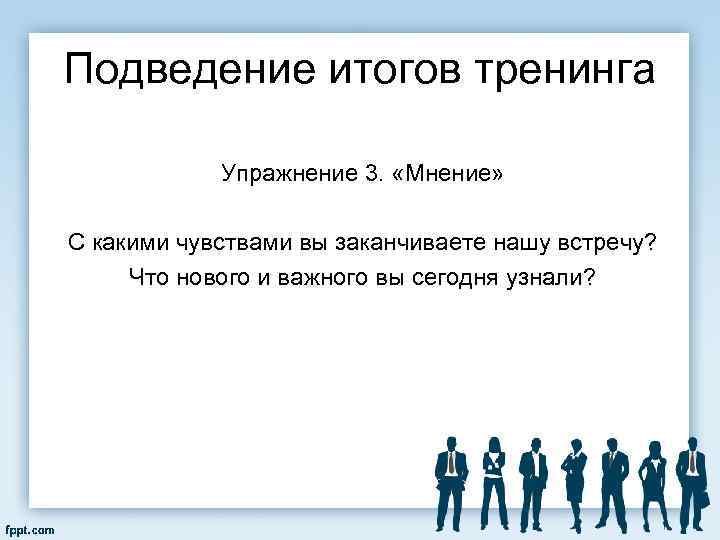 Подведение итогов тренинга

Упражнение 3. «Мнение»

С какими чувствами вы заканчиваете нашу встречу?
Что нового и важного вы сегодня узнали?

fppt.com